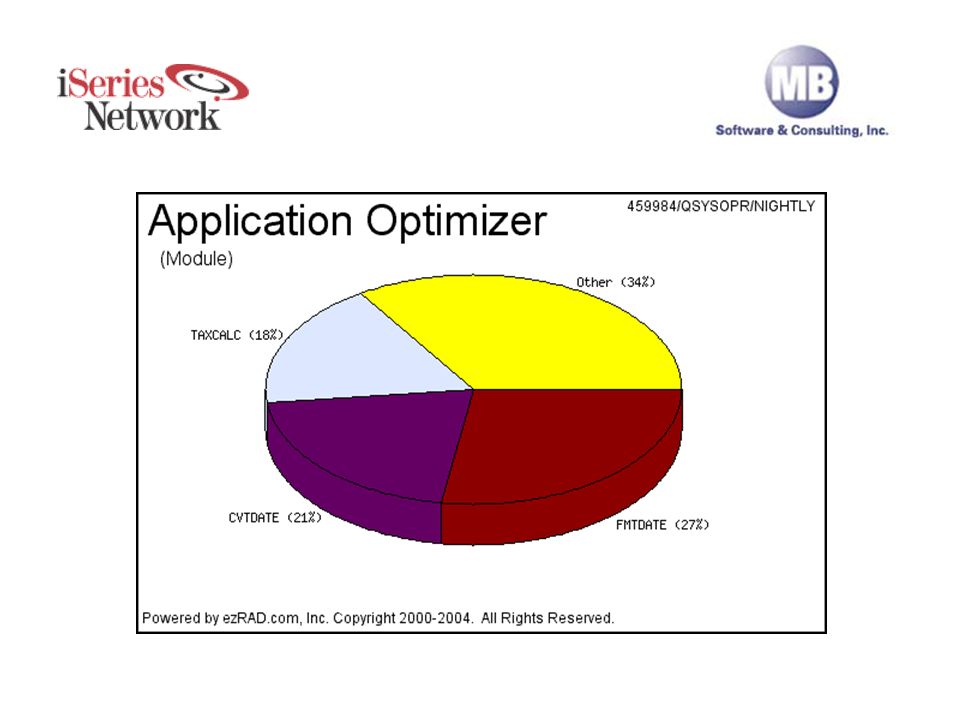 iSeries Network

MB
Software & Consulting, Inc.

Application Optimizer
459984/QSYSOPR/NIGHTLY
(Module)

Other (34%)
TAXCALC (18%)
CVTDATE (21%)
FMTDATE (27%)

Powered by ezRAD.com, Inc. Copyright 2000-2004. All Rights Reserved.